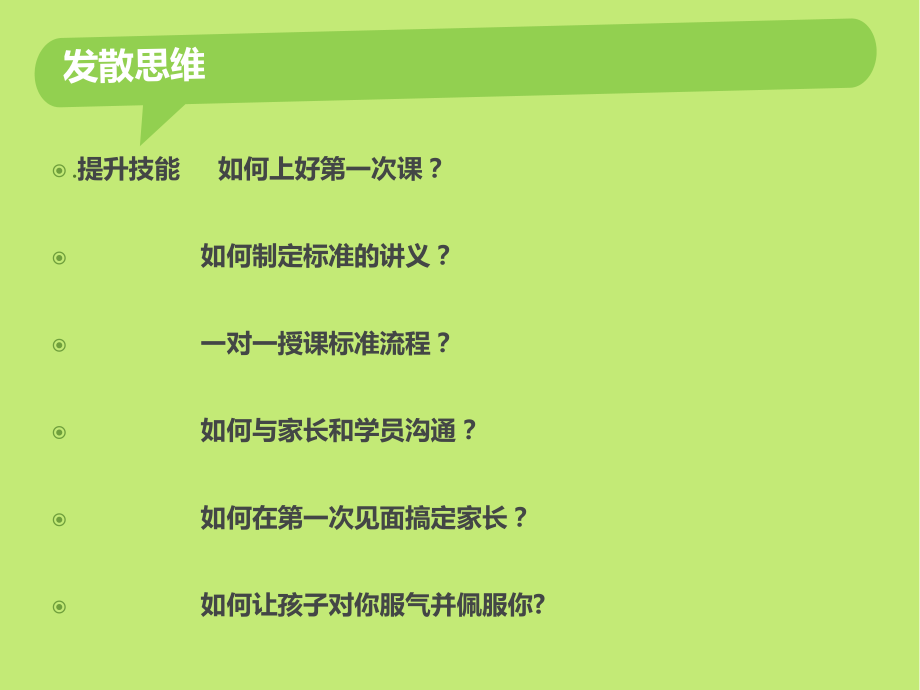 发散思维

.提升技能　如何上好第一次课？

如何制定标准的讲义？

一对一授课标准流程？

如何与家长和学员沟通？

如何在第一次见面搞定家长？

如何让孩子对你服气并佩服你?